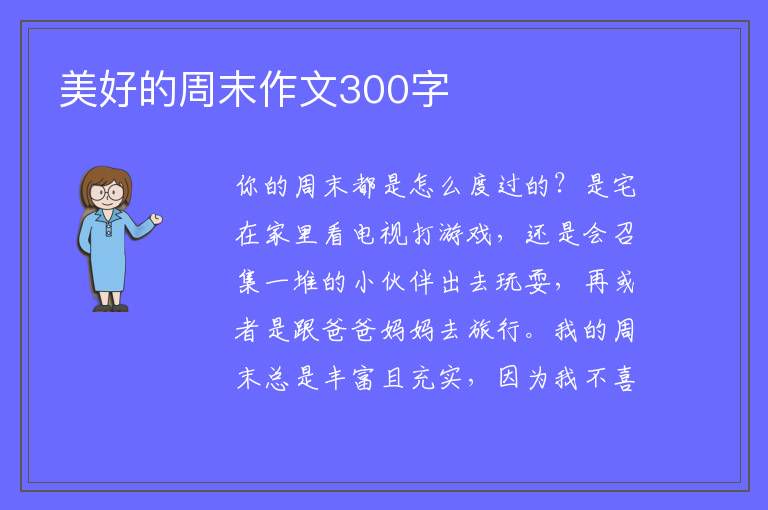 美好的周末作文300字

你的周末都是怎么度过的？是宅在家里看电视打游戏，还是会召集一堆的小伙伴出去玩耍，再或者是跟爸爸妈妈去旅行。我的周末总是丰富且充实，因为我不喜